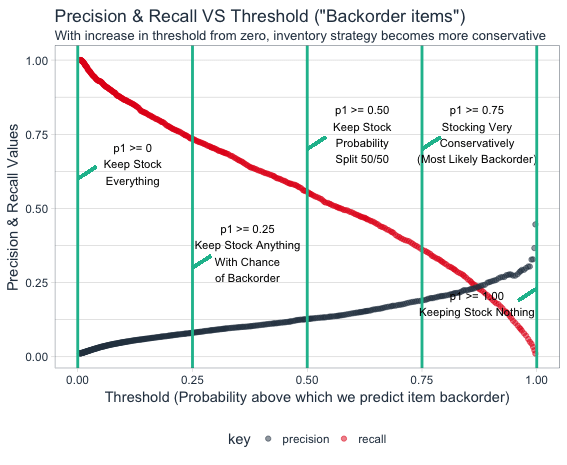 Precision & Recall VS Threshold ("Backorder items")
With increase in threshold from zero, inventory strategy becomes more conservative

Precision & Recall Values

1.00
0.75
0.50
0.25
0.00

p1 >= 0
Keep Stock
Everything

p1 >= 0.25
Keep Stock Anything
With Chance
of Backorder

p1 >= 0.50
Keep Stock
Probability
Split 50/50

p1 >= 0.75
Stocking Very
Conservatively
(Most Likely Backorder)

p1 >= 1.00
Keeping Stock Nothing

0.00 0.25 0.50 0.75 1.00

Threshold (Probability above which we predict item backorder)

key precision recall